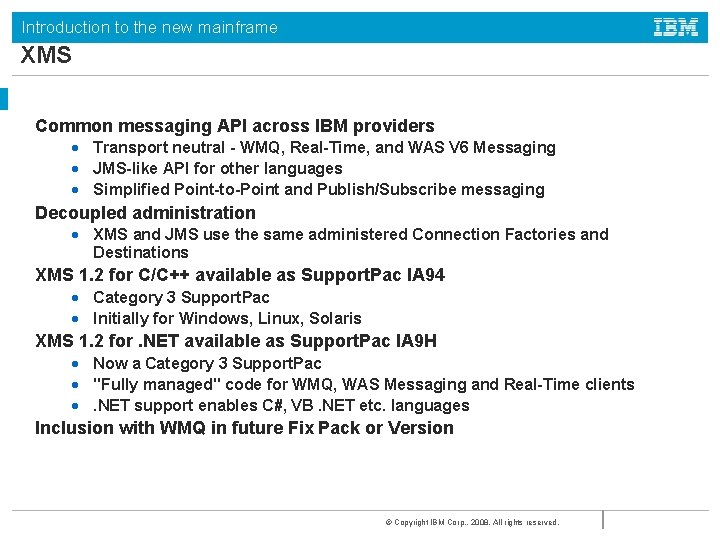 Introduction to the new mainframe

IBM

XMS

Common messaging API across IBM providers
- Transport neutral - WMQ, Real-Time, and WAS V6 Messaging
- JMS-like API for other languages
- Simplified Point-to-Point and Publish/Subscribe messaging

Decoupled administration
- XMS and JMS use the same administered Connection Factories and Destinations

XMS 1.2 for C/C++ available as SupportPac IA94
- Category 3 SupportPac
- Initially for Windows, Linux, Solaris

XMS 1.2 for .NET available as SupportPac IA9H
- Now a Category 3 SupportPac
- "Fully managed" code for WMQ, WAS Messaging and Real-Time clients
- .NET support enables C#, VB .NET etc. languages

Inclusion with WMQ in future Fix Pack or Version

© Copyright IBM Corp., 2008. All rights reserved.